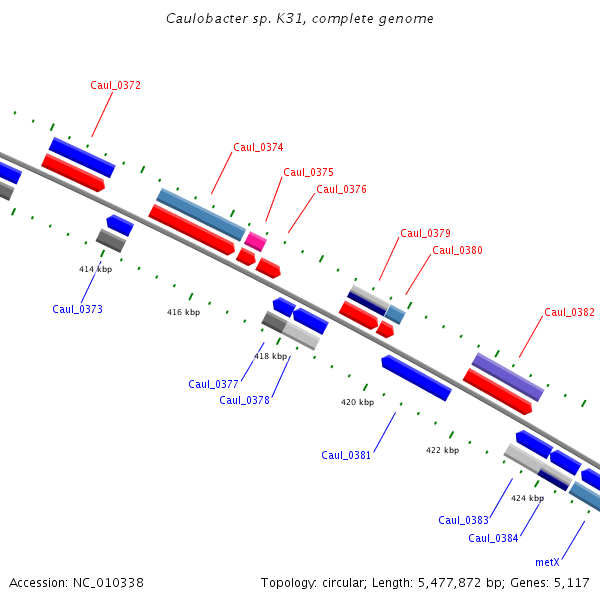 Caulobacter sp. K31, complete genome

Caul_0372

Caul_0374

Caul_0375

Caul_0376

Caul_0379

Caul_0380

Caul_0382

414 kbp

Caul_0373

416 kbp

418 kbp

Caul_0377

Caul_0378

420 kbp

Caul_0381

422 kbp

424 kbp

Caul_0383

Caul_0384

metX

Accession: NC_010338

Topology: circular; Length: 5,477,872 bp; Genes: 5,117